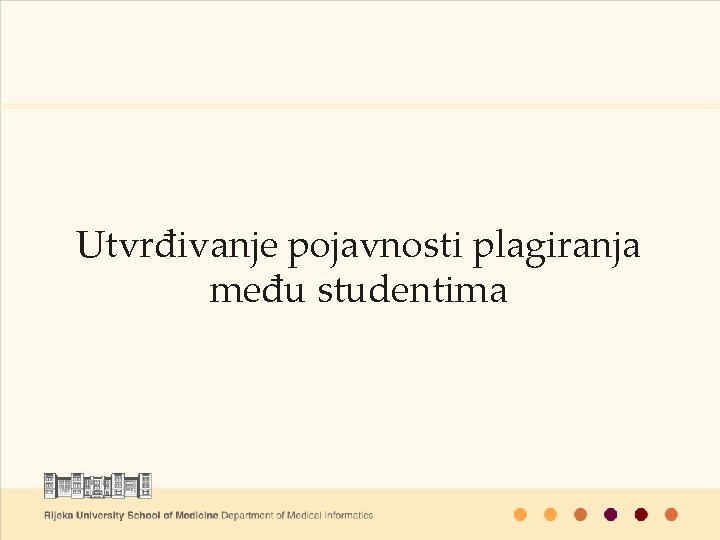 Utvrđivanje pojavnosti plagiranja među studentima

Rijeka University School of Medicine Department of Medical Informatics